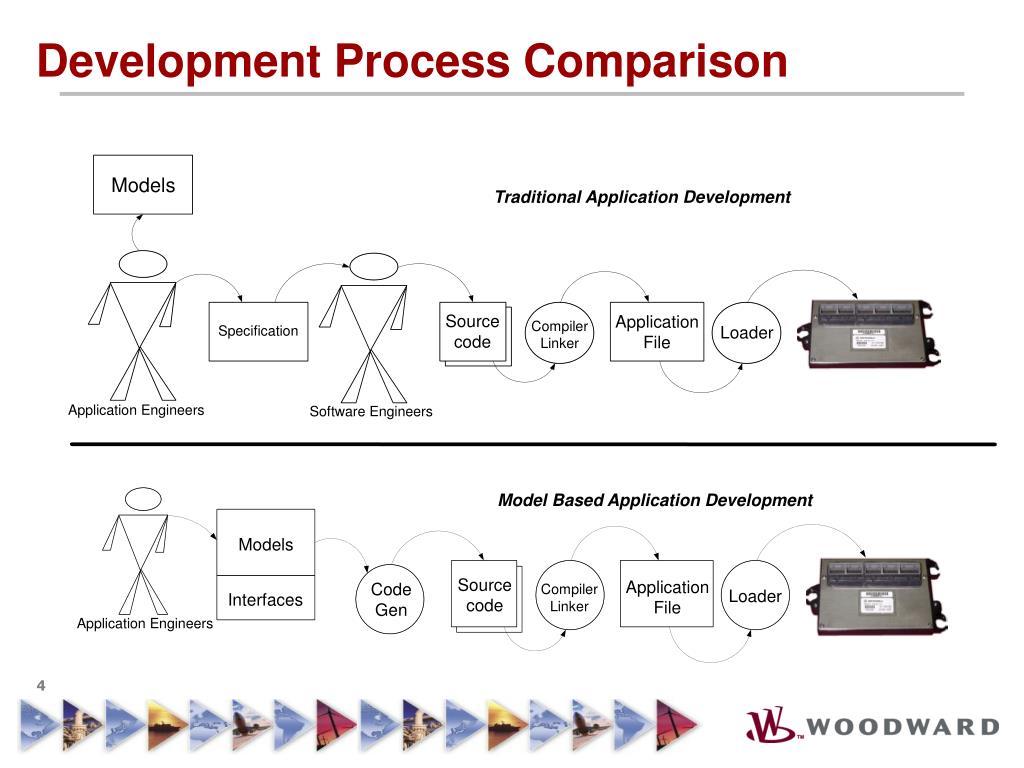 Development Process Comparison

Models

Traditional Application Development

Specification

Source code

Compiler Linker

Application File

Loader

Application Engineers

Software Engineers

Model Based Application Development

Models

Interfaces

Code Gen

Source code

Compiler Linker

Application File

Loader

Application Engineers

4

WOODWARD